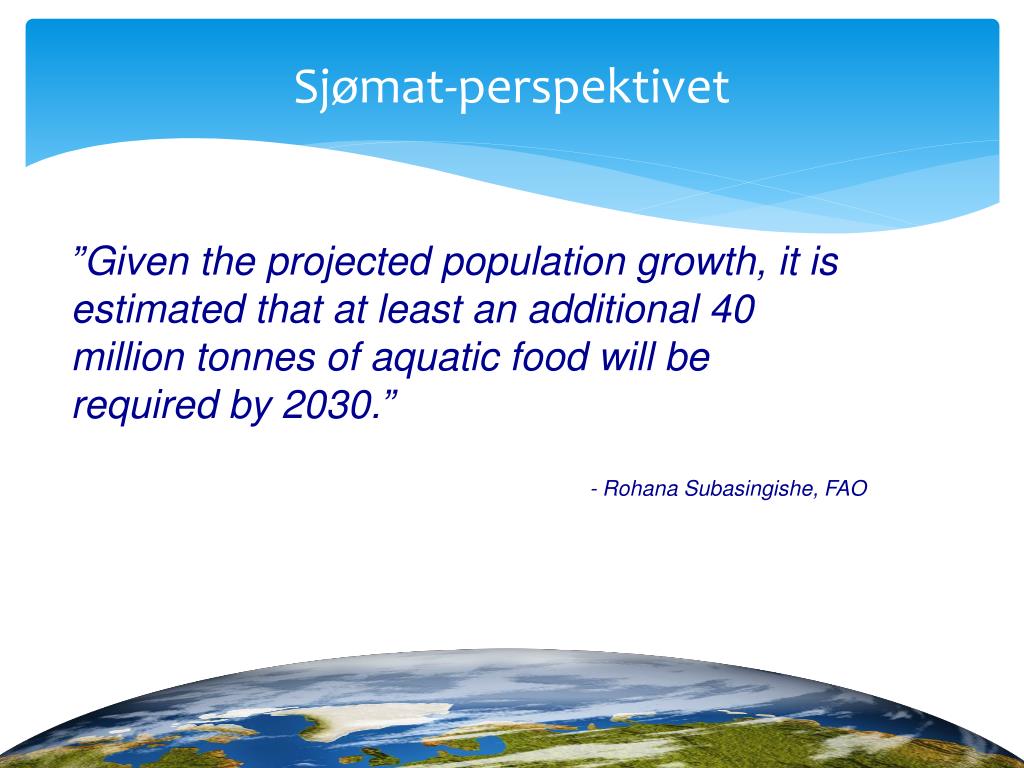 Sjømat-perspektivet

”Given the projected population growth, it is estimated that at least an additional 40 million tonnes of aquatic food will be required by 2030.”

- Rohana Subasingishe, FAO